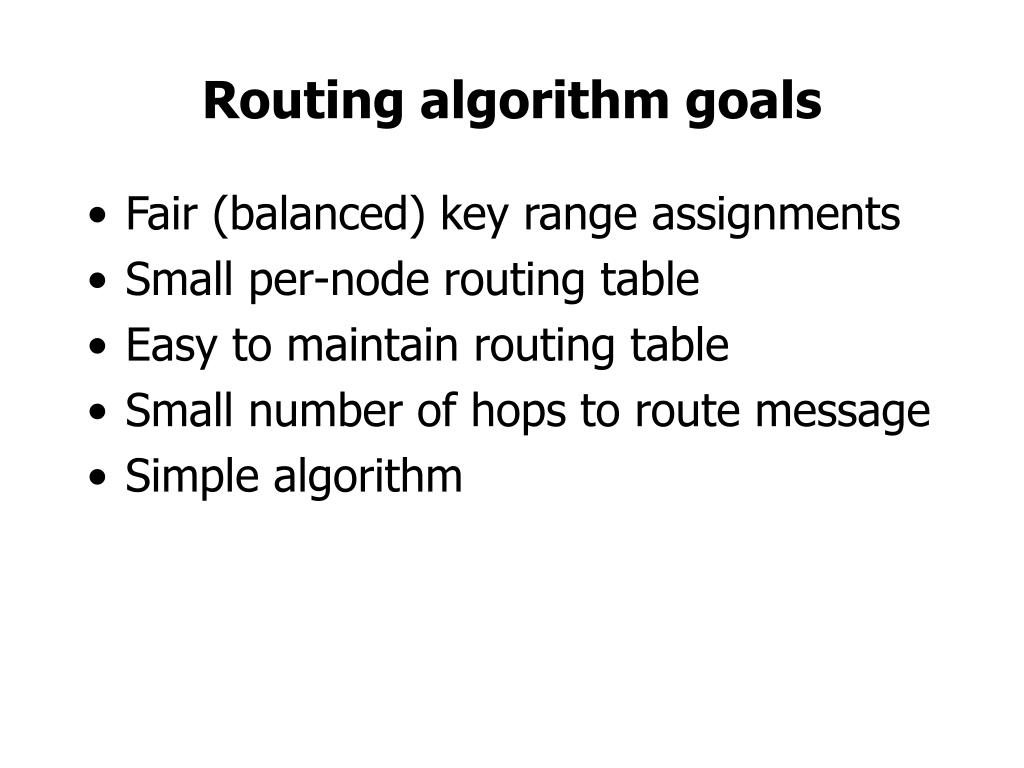 Routing algorithm goals

• Fair (balanced) key range assignments
• Small per-node routing table
• Easy to maintain routing table
• Small number of hops to route message
• Simple algorithm